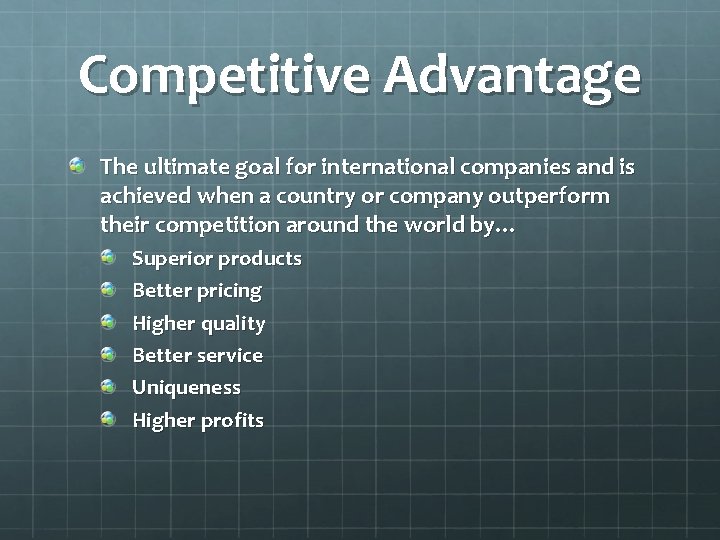 Competitive Advantage

The ultimate goal for international companies and is achieved when a country or company outperform their competition around the world by…

Superior products

Better pricing

Higher quality

Better service

Uniqueness

Higher profits